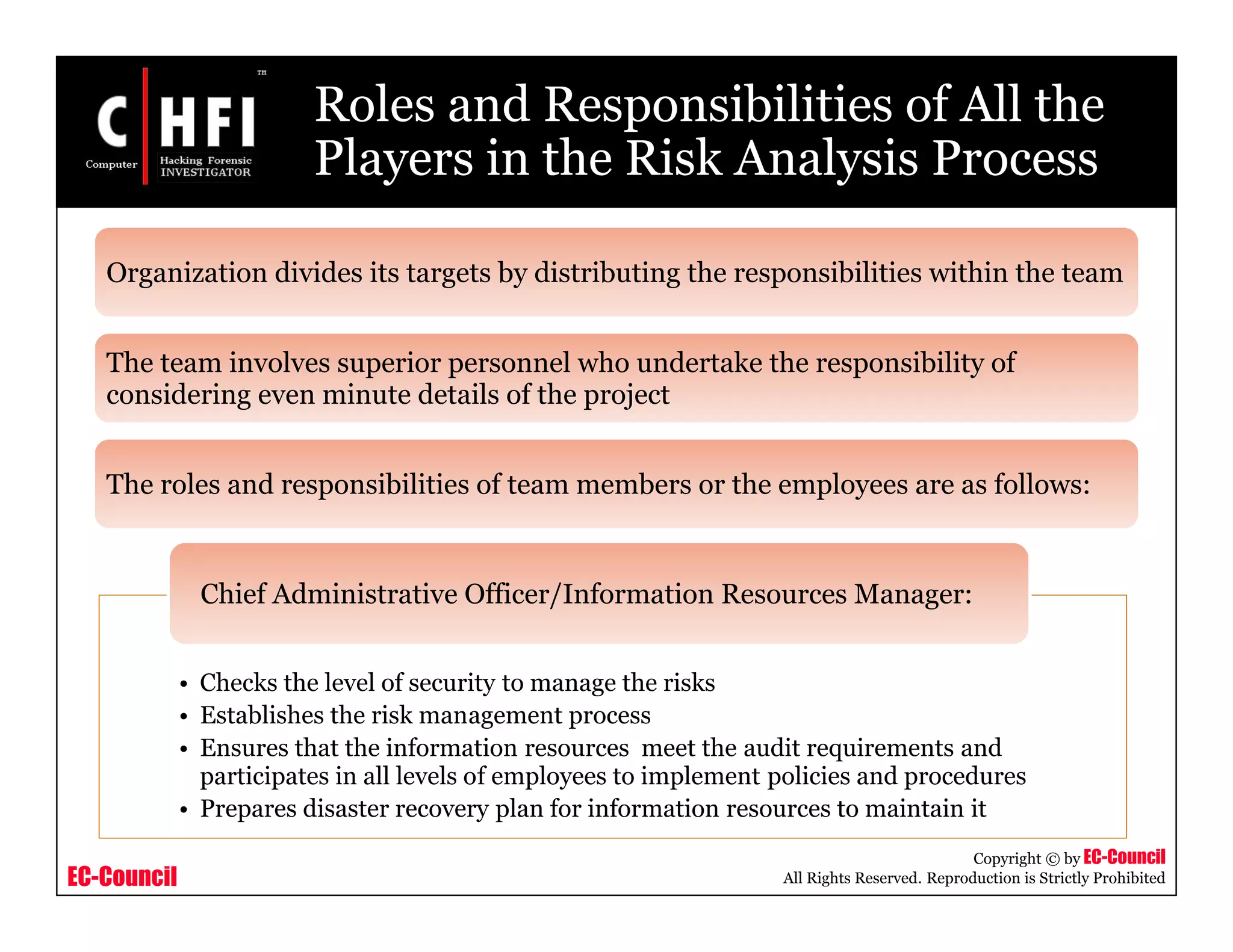 C HFI TM
Computer Hacking Forensic INVESTIGATOR

Roles and Responsibilities of All the Players in the Risk Analysis Process

Organization divides its targets by distributing the responsibilities within the team

The team involves superior personnel who undertake the responsibility of considering even minute details of the project

The roles and responsibilities of team members or the employees are as follows:

Chief Administrative Officer/Information Resources Manager:

• Checks the level of security to manage the risks
• Establishes the risk management process
• Ensures that the information resources meet the audit requirements and participates in all levels of employees to implement policies and procedures
• Prepares disaster recovery plan for information resources to maintain it

EC-Council

Copyright © by EC-Council
All Rights Reserved. Reproduction is Strictly Prohibited